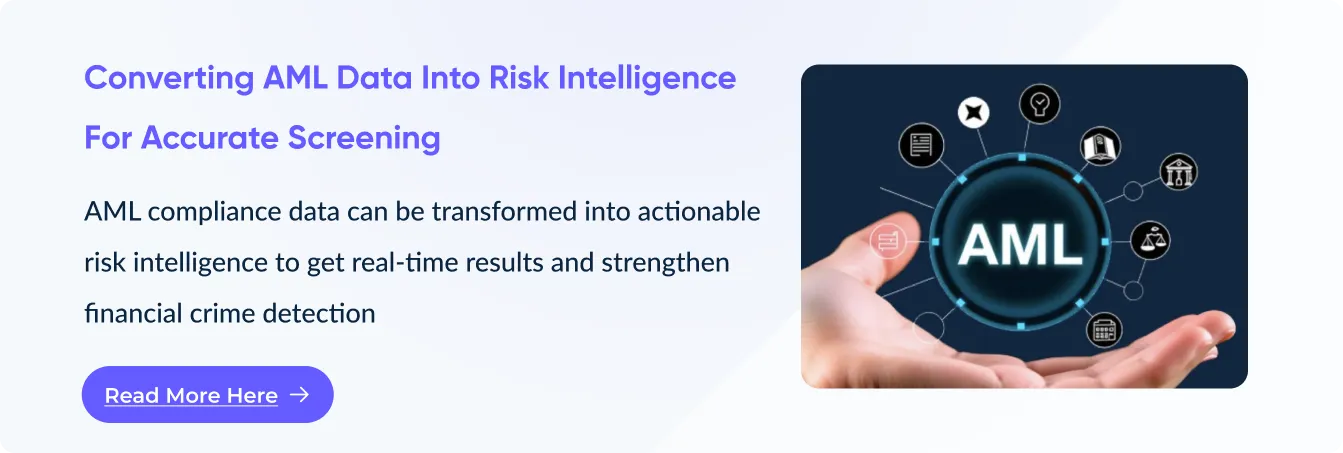 Converting AML Data Into Risk Intelligence For Accurate Screening

AML compliance data can be transformed into actionable risk intelligence to get real-time results and strengthen financial crime detection

Read More Here →

AML